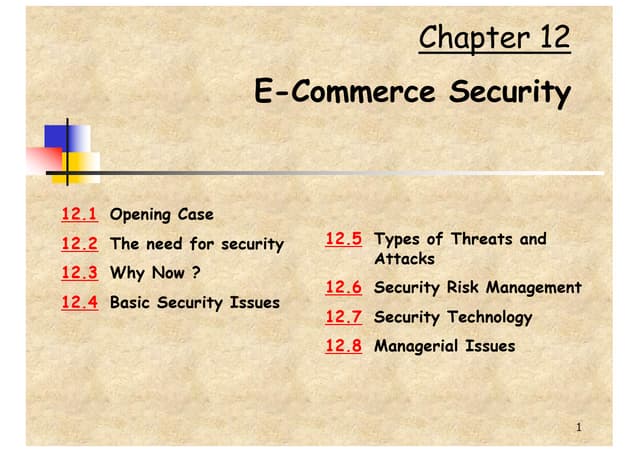 Chapter 12

E-Commerce Security

12.1 Opening Case

12.2 The need for security

12.3 Why Now ?

12.4 Basic Security Issues

12.5 Types of Threats and Attacks

12.6 Security Risk Management

12.7 Security Technology

12.8 Managerial Issues

1